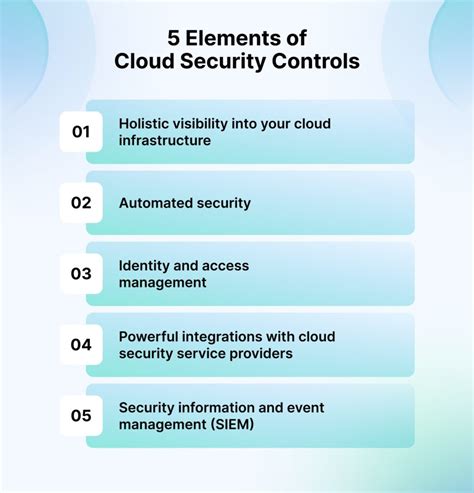 5 Elements of Cloud Security Controls

01 Holistic visibility into your cloud infrastructure

02 Automated security

03 Identity and access management

04 Powerful integrations with cloud security service providers

05 Security information and event management (SIEM)